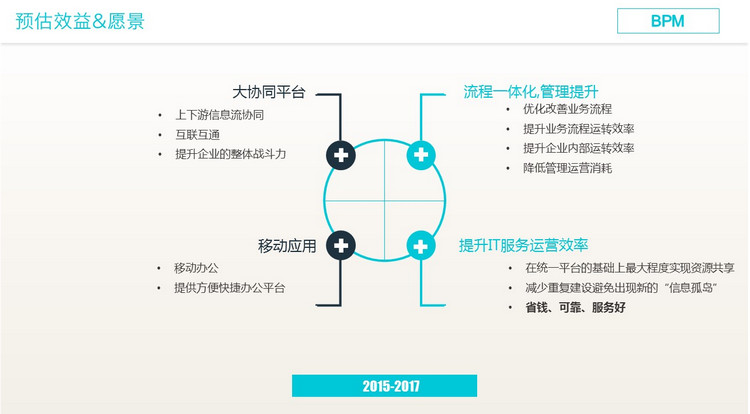 预估效益&愿景

BPM

大协同平台
• 上下游信息流协同
• 互联互通
• 提升企业的整体战斗力

流程一体化,管理提升
• 优化改善业务流程
• 提升业务流程运转效率
• 提升企业内部运转效率
• 降低管理运营消耗

移动应用
• 移动办公
• 提供方便快捷办公平台

提升IT服务运营效率
• 在统一平台的基础上最大程度实现资源共享
• 减少重复建设避免出现新的“信息孤岛”
• 省钱、可靠、服务好

2015-2017